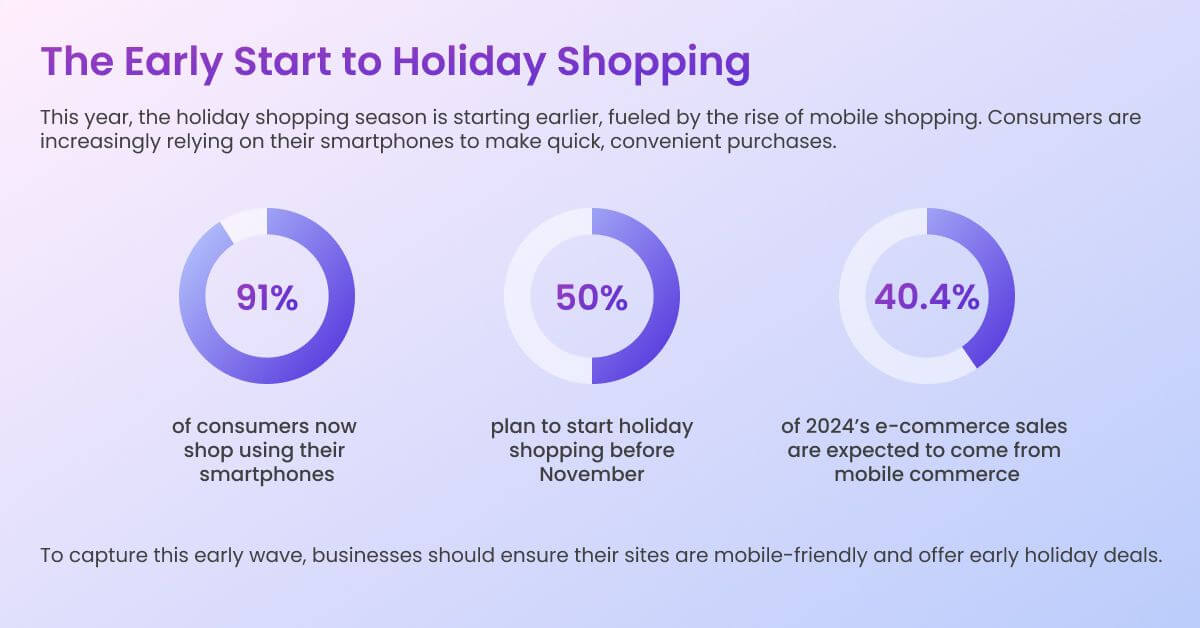 The Early Start to Holiday Shopping

This year, the holiday shopping season is starting earlier, fueled by the rise of mobile shopping. Consumers are increasingly relying on their smartphones to make quick, convenient purchases.

91%

of consumers now shop using their smartphones

50%

plan to start holiday shopping before November

40.4%

of 2024's e-commerce sales are expected to come from mobile commerce

To capture this early wave, businesses should ensure their sites are mobile-friendly and offer early holiday deals.